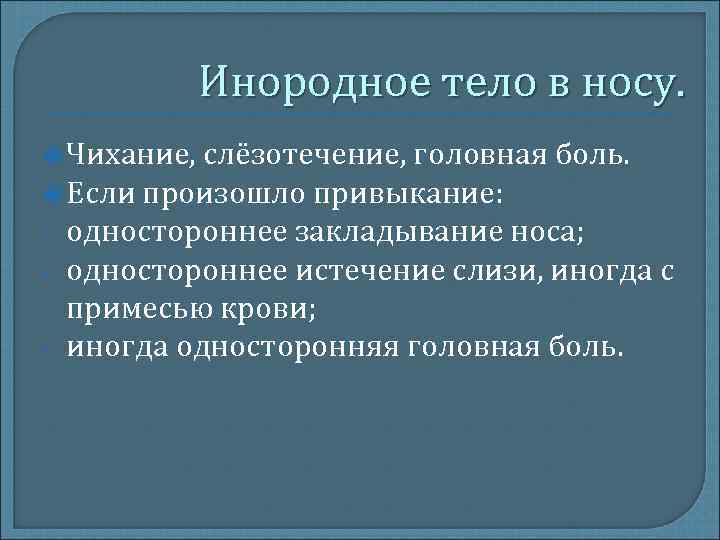 Инородное тело в носу.

Чихание, слёзотечение, головная боль.

Если произошло привыкание:
одностороннее закладывание носа;
- одностороннее истечение слизи, иногда с примесью крови;
- иногда односторонняя головная боль.